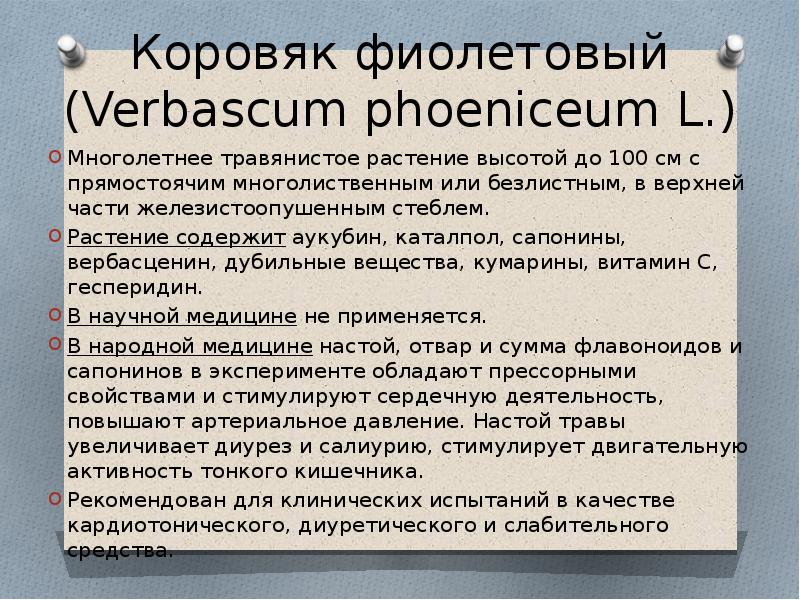 Коровяк фиолетовый (Verbascum phoeniceum L.)

Многолетнее травянистое растение высотой до 100 см с прямостоячим многолиственным или безлистным, в верхней части железистоопушенным стеблем.

Растение содержит аукубин, каталпол, сапонины, вербасценин, дубильные вещества, кумарины, витамин С, гесперидин.

В научной медицине не применяется.

В народной медицине настой, отвар и сумма флавоноидов и сапонинов в эксперименте обладают прессорными свойствами и стимулируют сердечную деятельность, повышают артериальное давление. Настой травы увеличивает диурез и салиурию, стимулирует двигательную активность тонкого кишечника.

Рекомендован для клинических испытаний в качестве кардиотонического, диуретического и слабительного средства.